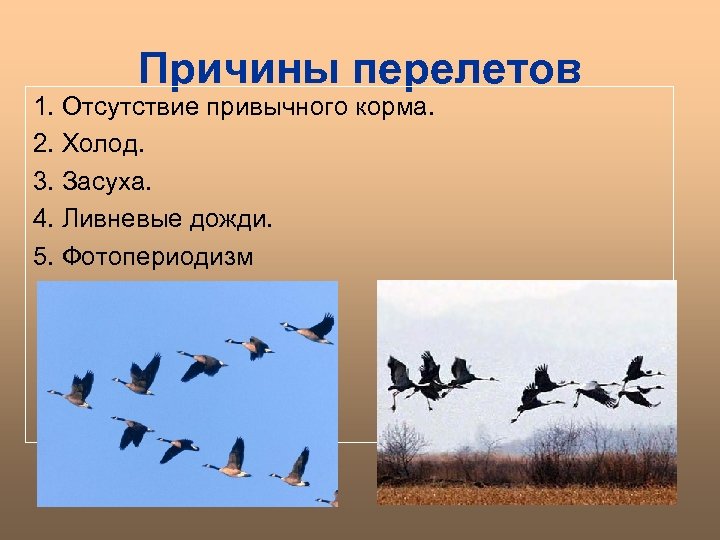 Причины перелетов

1. Отсутствие привычного корма.
2. Холод.
3. Засуха.
4. Ливневые дожди.
5. Фотопериодизм